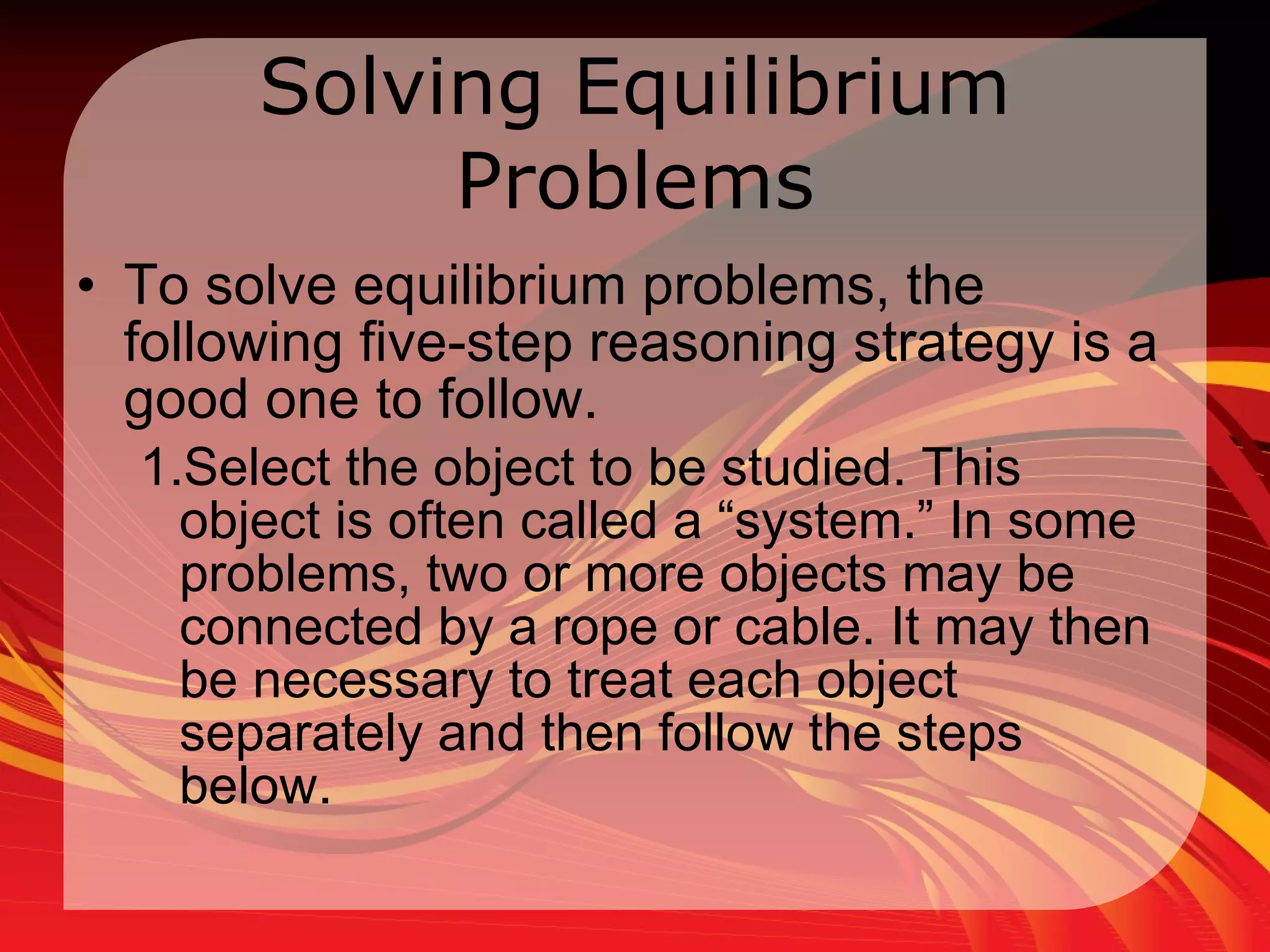 Solving Equilibrium Problems

• To solve equilibrium problems, the following five-step reasoning strategy is a good one to follow.

1.Select the object to be studied. This object is often called a “system.” In some problems, two or more objects may be connected by a rope or cable. It may then be necessary to treat each object separately and then follow the steps below.